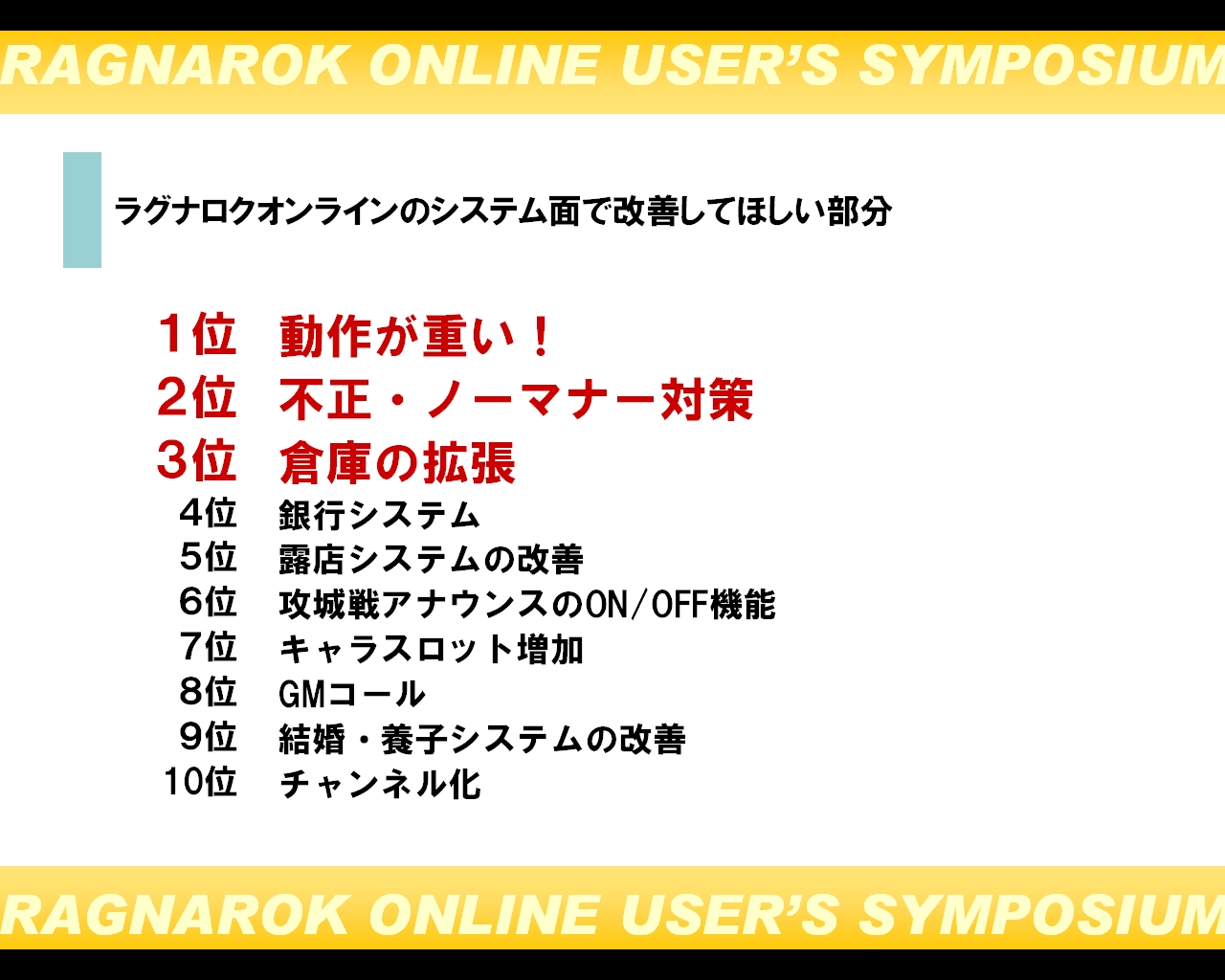 RAGNAROK ONLINE USER'S SYMPOSIUM

ラグナロクオンラインのシステム面で改善してほしい部分

1位　動作が重い！
2位　不正・ノーマナー対策
3位　倉庫の拡張
4位　銀行システム
5位　露店システムの改善
6位　攻城戦アナウンスのON/OFF機能
7位　キャラスロット増加
8位　GMコール
9位　結婚・養子システムの改善
10位　チャンネル化

RAGNAROK ONLINE USER'S SYMPOSIUM